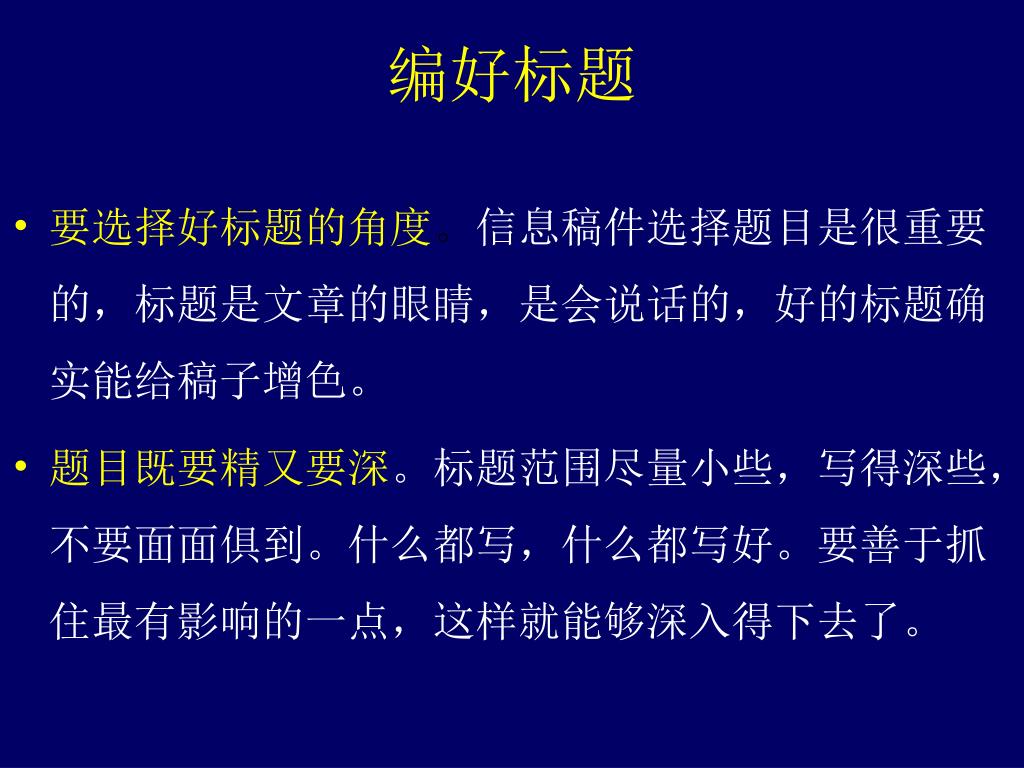 编好标题

• 要选择好标题的角度。信息稿件选择题目是很重要的，标题是文章的眼睛，是会说话的，好的标题确实能给稿子增色。

• 题目既要精又要深。标题范围尽量小些，写得深些，不要面面俱到。什么都写，什么都写好。要善于抓住最有影响的一点，这样就能够深入得下去了。